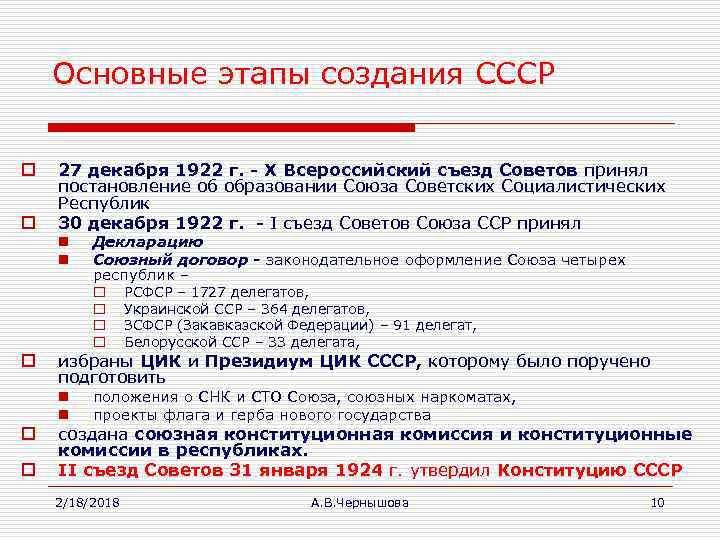 Основные этапы создания СССР

27 декабря 1922 г. - X Всероссийский съезд Советов принял постановление об образовании Союза Советских Социалистических Республик

30 декабря 1922 г. - I съезд Советов Союза ССР принял

Декларацию

Союзный договор - законодательное оформление Союза четырех республик –

РСФСР – 1727 делегатов,

Украинской ССР – 364 делегатов,

ЗСФСР (Закавказской Федерации) – 91 делегат,

Белорусской ССР – 33 делегата,

избраны ЦИК и Президиум ЦИК СССР, которому было поручено подготовить

положения о СНК и СТО Союза, союзных наркоматах,

проекты флага и герба нового государства

создана союзная конституционная комиссия и конституционные комиссии в республиках.

II съезд Советов 31 января 1924 г. утвердил Конституцию СССР

2/18/2018

А.В.Чернышова

10